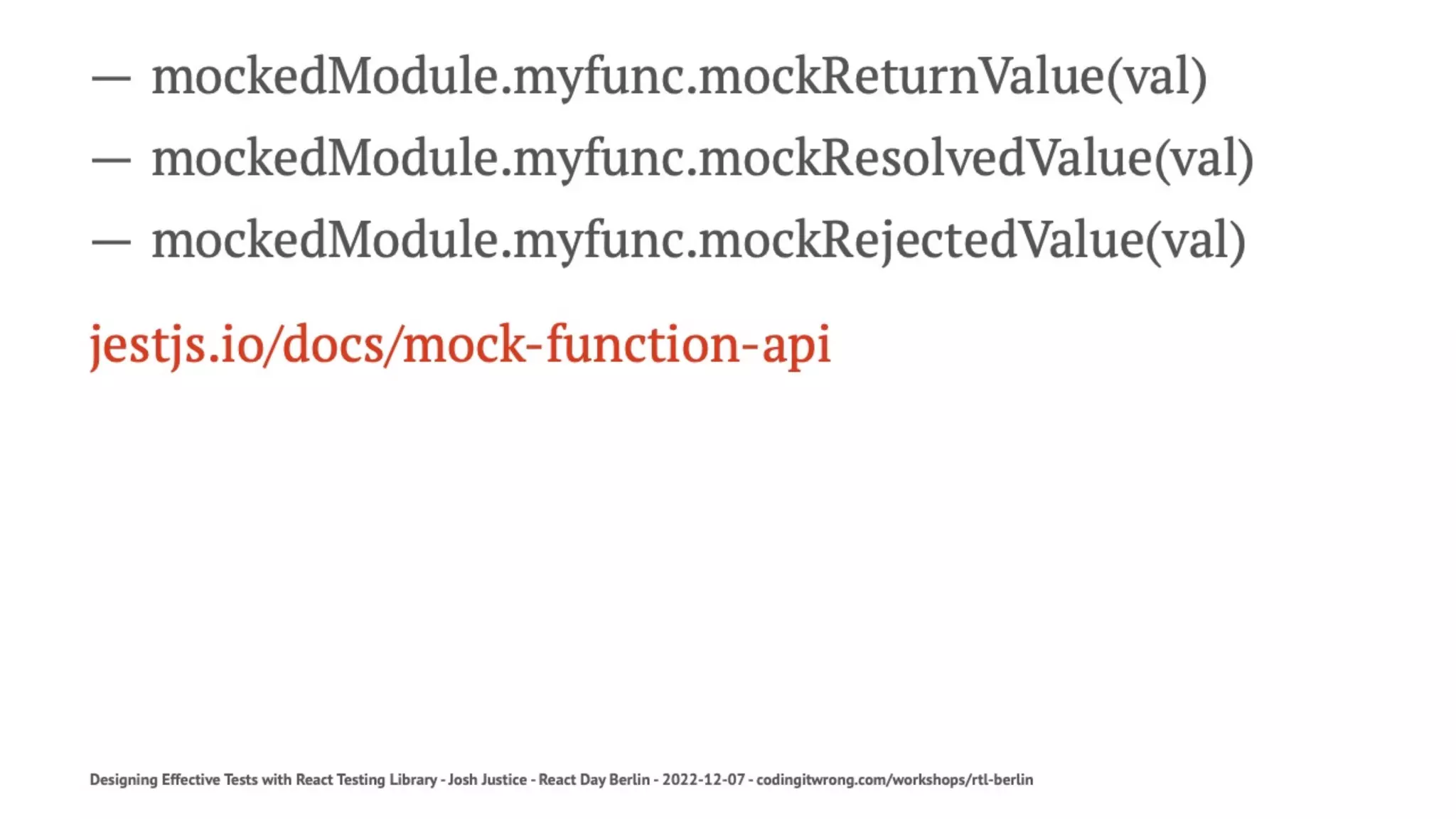 — mockedModule.myfunc.mockReturnValue(val)
— mockedModule.myfunc.mockResolvedValue(val)
— mockedModule.myfunc.mockRejectedValue(val)

jestjs.io/docs/mock-function-api

Designing Effective Tests with React Testing Library - Josh Justice - React Day Berlin - 2022-12-07 - codingitwrong.com/workshops/rtl-berlin